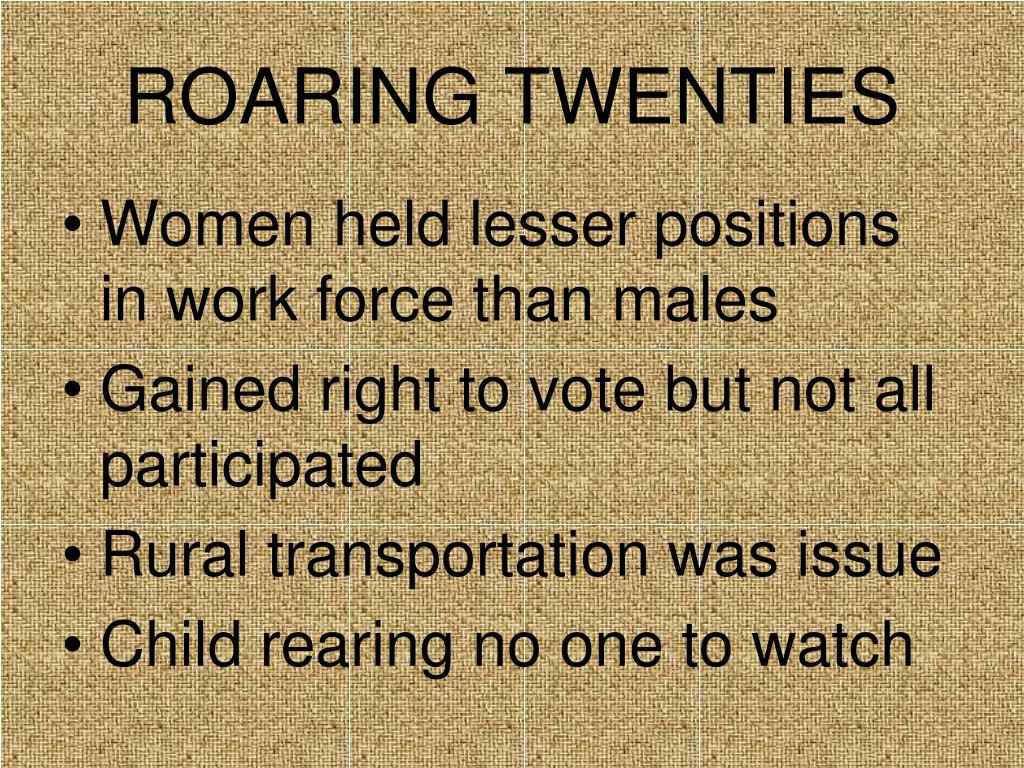 ROARING TWENTIES

• Women held lesser positions in work force than males
• Gained right to vote but not all participated
• Rural transportation was issue
• Child rearing no one to watch